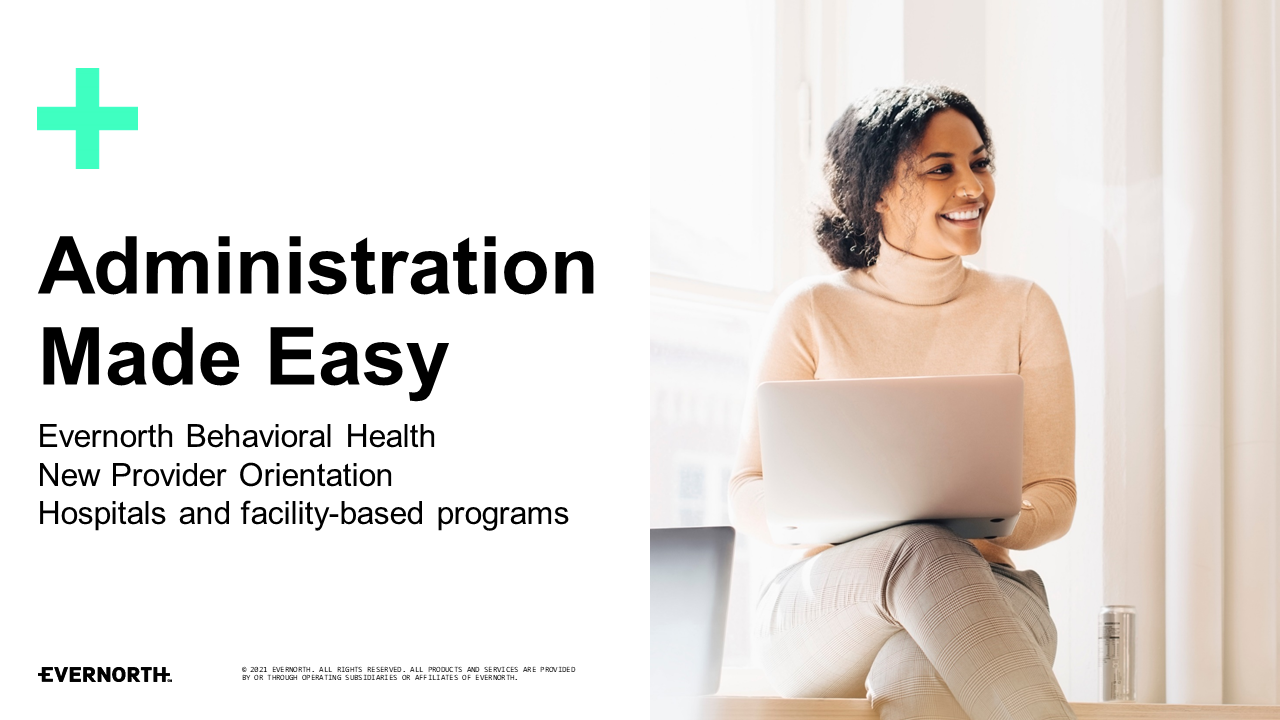 Administration Made Easy

Evernorth Behavioral Health
New Provider Orientation
Hospitals and facility-based programs

EVERNORTH.

© 2021 EVERNORTH. ALL RIGHTS RESERVED. ALL PRODUCTS AND SERVICES ARE PROVIDED BY OR THROUGH OPERATING SUBSIDIARIES OR AFFILIATES OF EVERNORTH.